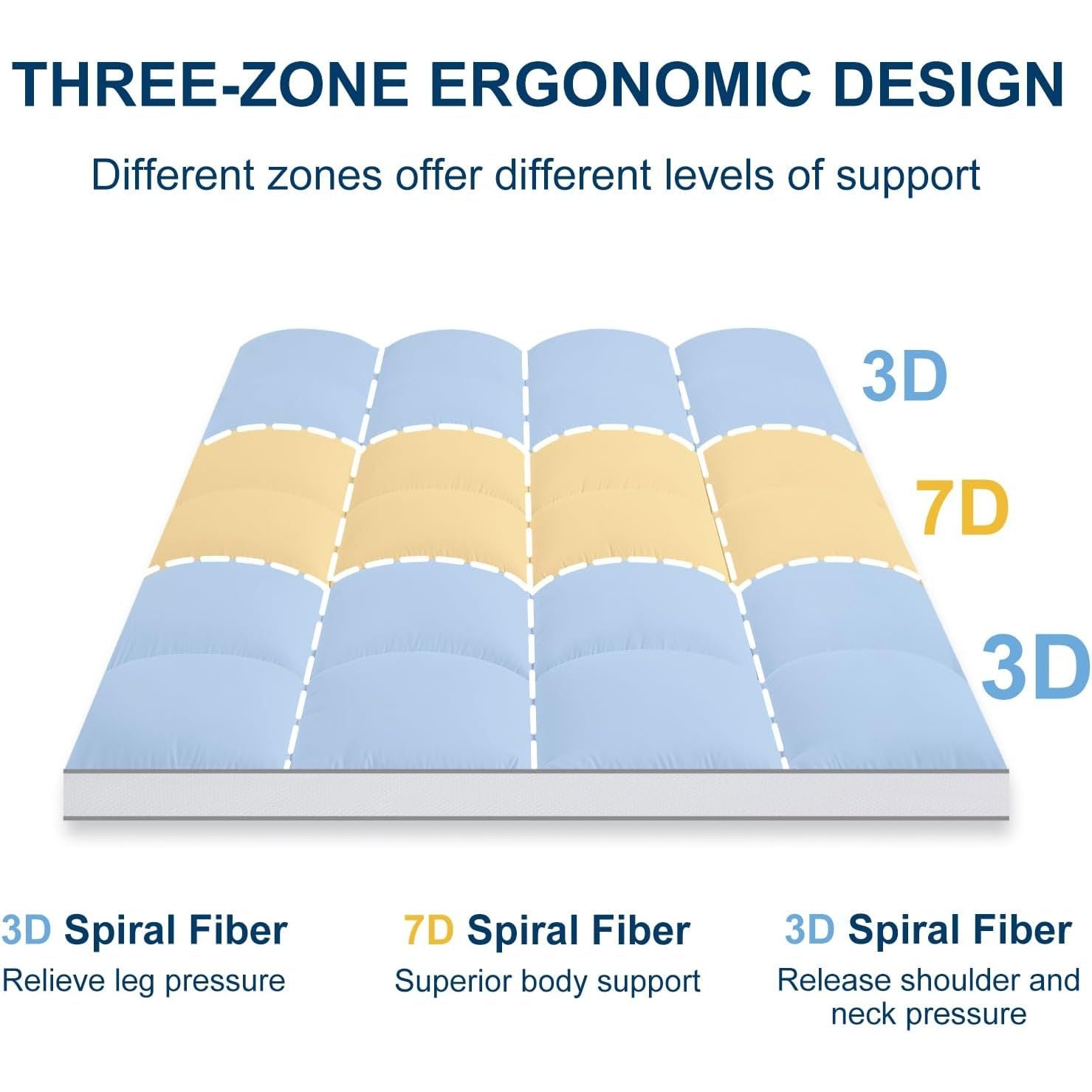 THREE-ZONE ERGONOMIC DESIGN

Different zones offer different levels of support

3D

7D

3D

3D Spiral Fiber
Relieve leg pressure

7D Spiral Fiber
Superior body support

3D Spiral Fiber
Release shoulder and neck pressure